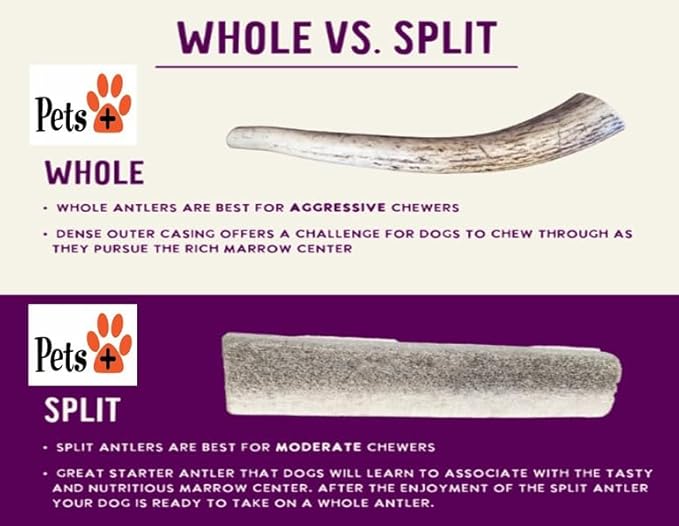 WHOLE VS. SPLIT

Pets +

WHOLE

• WHOLE ANTLERS ARE BEST FOR AGGRESSIVE CHEWERS

• DENSE OUTER CASING OFFERS A CHALLENGE FOR DOGS TO CHEW THROUGH AS THEY PURSUE THE RICH MARROW CENTER

Pets +

SPLIT

• SPLIT ANTLERS ARE BEST FOR MODERATE CHEWERS

• GREAT STARTER ANTLER THAT DOGS WILL LEARN TO ASSOCIATE WITH THE TASTY AND NUTRITIOUS MARROW CENTER. AFTER THE ENJOYMENT OF THE SPLIT ANTLER YOUR DOG IS READY TO TAKE ON A WHOLE ANTLER.